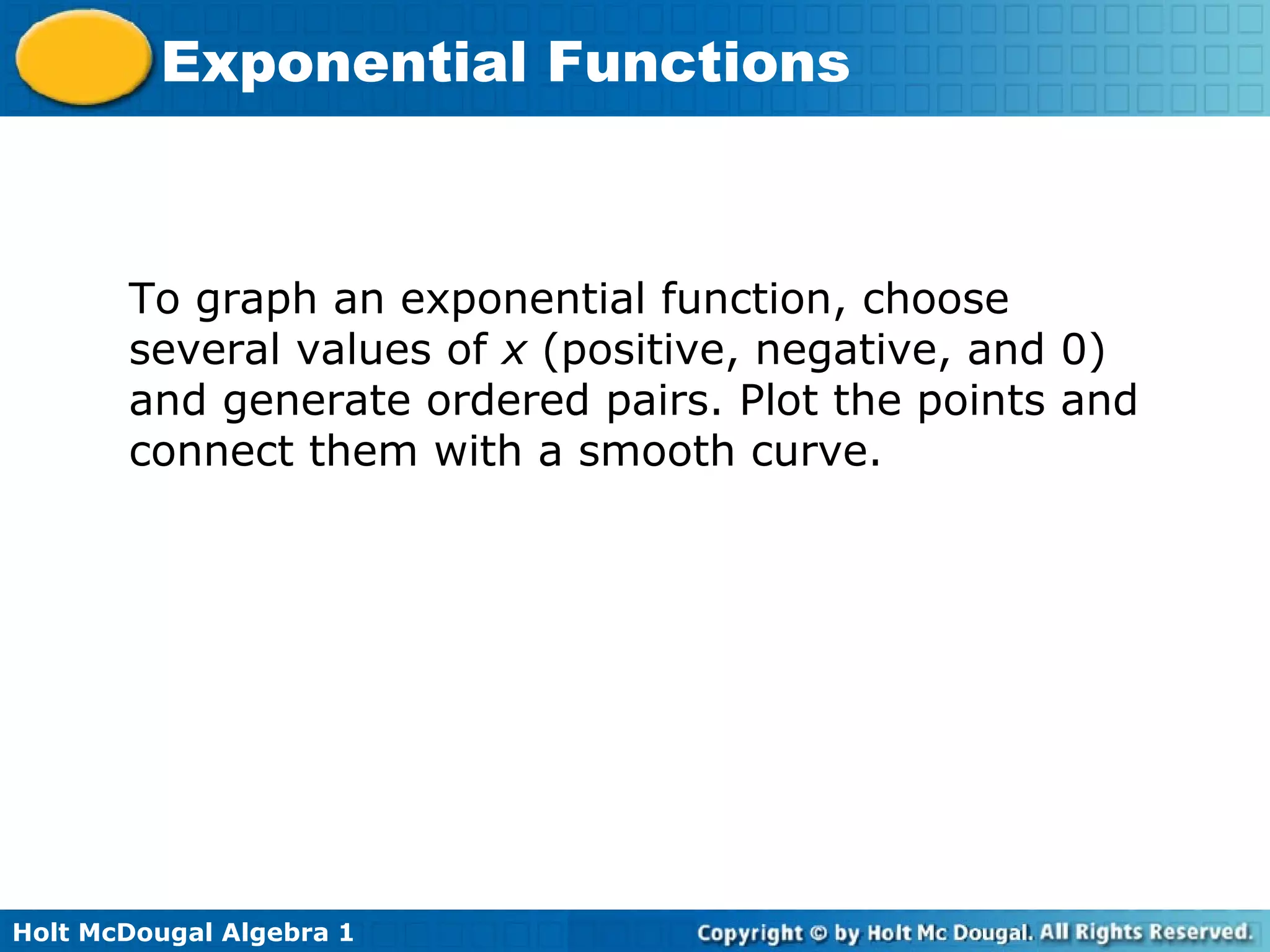 Exponential Functions

To graph an exponential function, choose several values of $x$ (positive, negative, and 0) and generate ordered pairs. Plot the points and connect them with a smooth curve.

Holt McDougal Algebra 1

Copyright © by Holt Mc Dougal. All Rights Reserved.